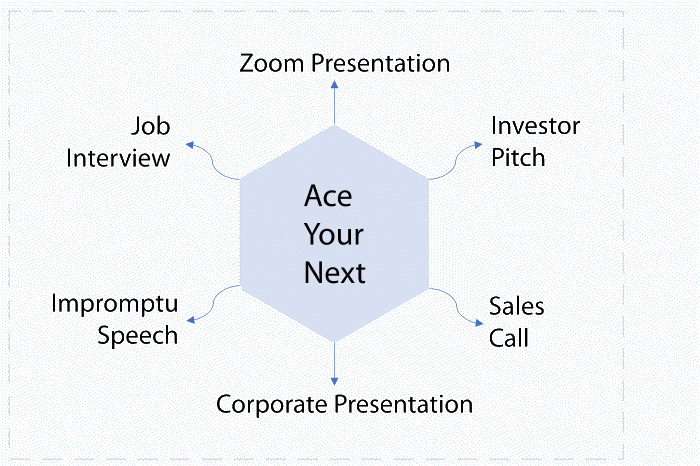 Zoom Presentation

Job Interview

Investor Pitch

Ace Your Next

Impromptu Speech

Sales Call

Corporate Presentation